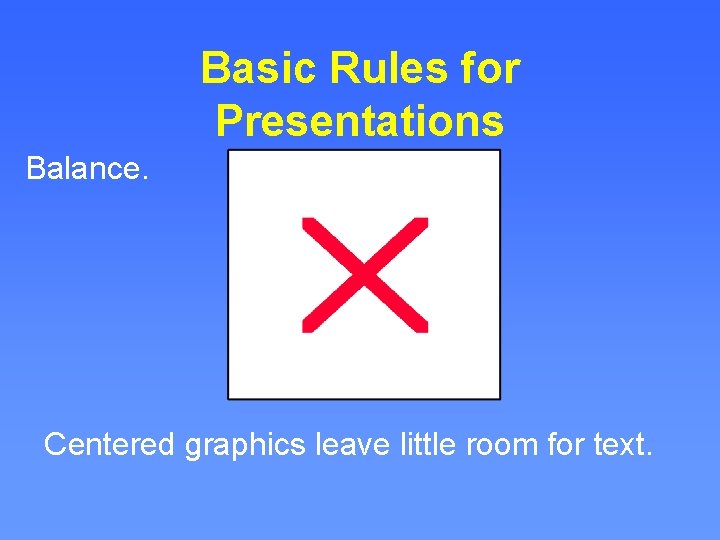 Basic Rules for Presentations

Balance.

Centered graphics leave little room for text.